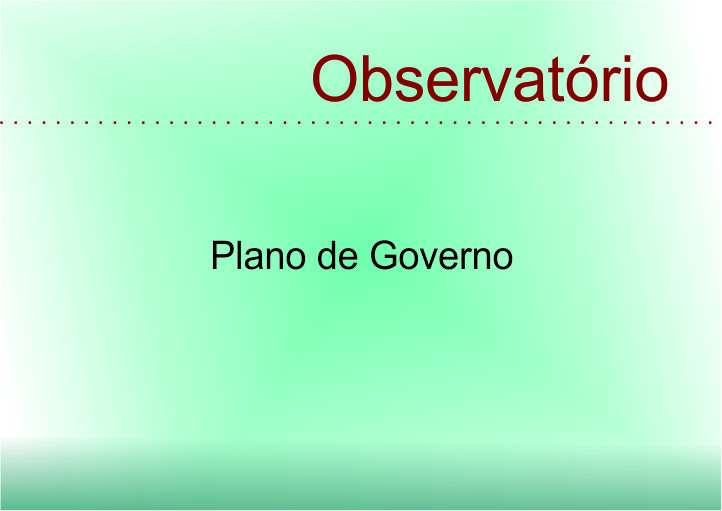 Observatório

Plano de Governo